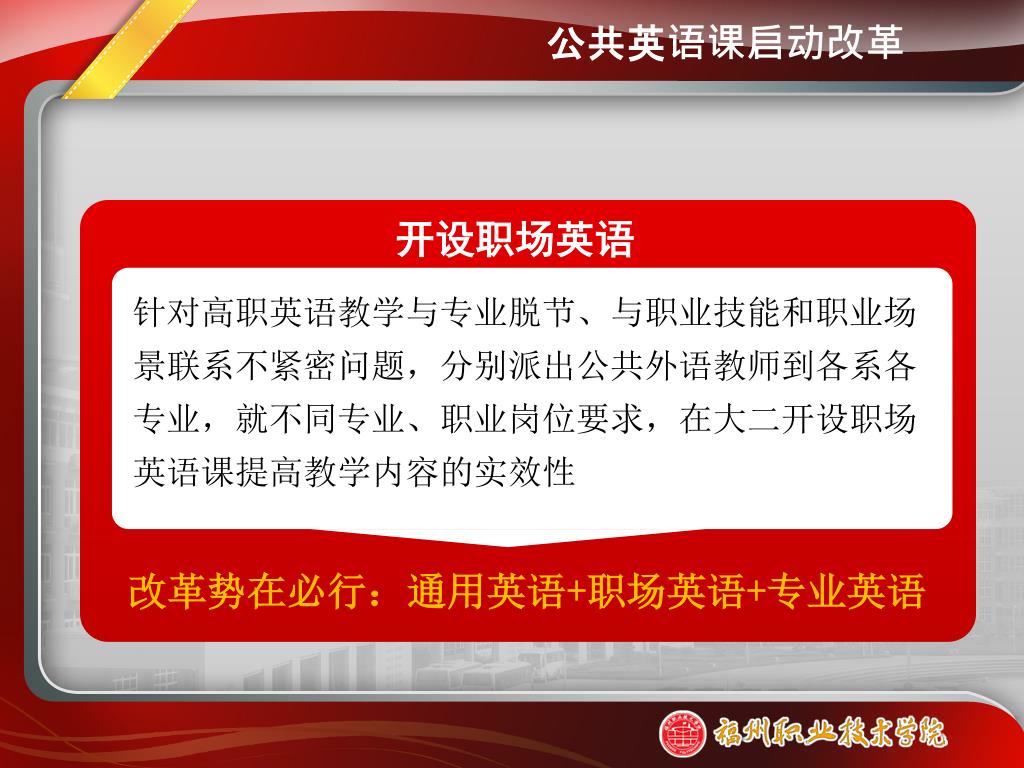 公共英语课启动改革

开设职场英语

针对高职英语教学与专业脱节、与职业技能和职业场景联系不紧密问题，分别派出公共外语教师到各系各专业，就不同专业、职业岗位要求，在大二开设职场英语课提高教学内容的实效性

改革势在必行：通用英语+职场英语+专业英语

福州职业技术学院